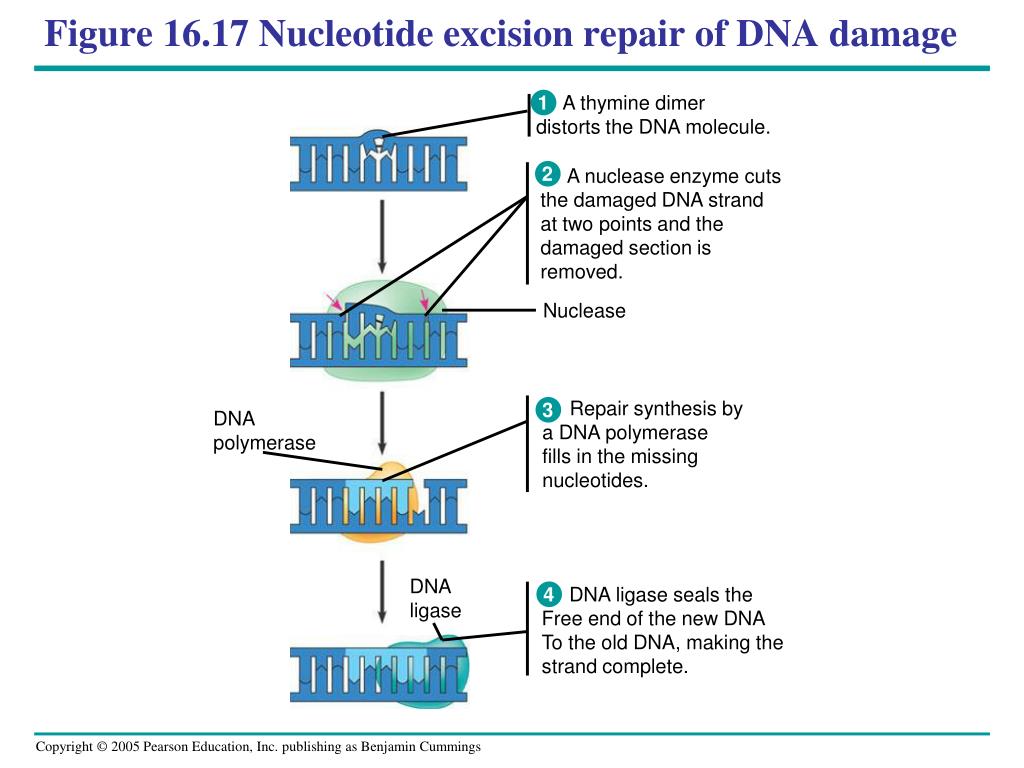 Figure 16.17 Nucleotide excision repair of DNA damage

1 A thymine dimer distorts the DNA molecule.

2 A nuclease enzyme cuts the damaged DNA strand at two points and the damaged section is removed.

Nuclease

DNA polymerase

3 Repair synthesis by a DNA polymerase fills in the missing nucleotides.

DNA ligase

4 DNA ligase seals the Free end of the new DNA To the old DNA, making the strand complete.

Copyright © 2005 Pearson Education, Inc. publishing as Benjamin Cummings